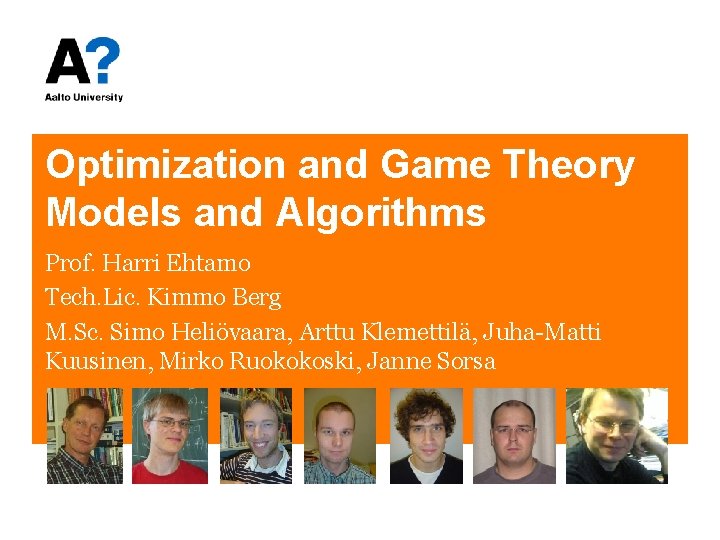 A?
Aalto University

Optimization and Game Theory Models and Algorithms

Prof. Harri Ehtamo

Tech.Lic. Kimmo Berg

M.Sc. Simo Heliövaara, Arttu Klemettilä, Juha-Matti Kuusinen, Mirko Ruokokoski, Janne Sorsa